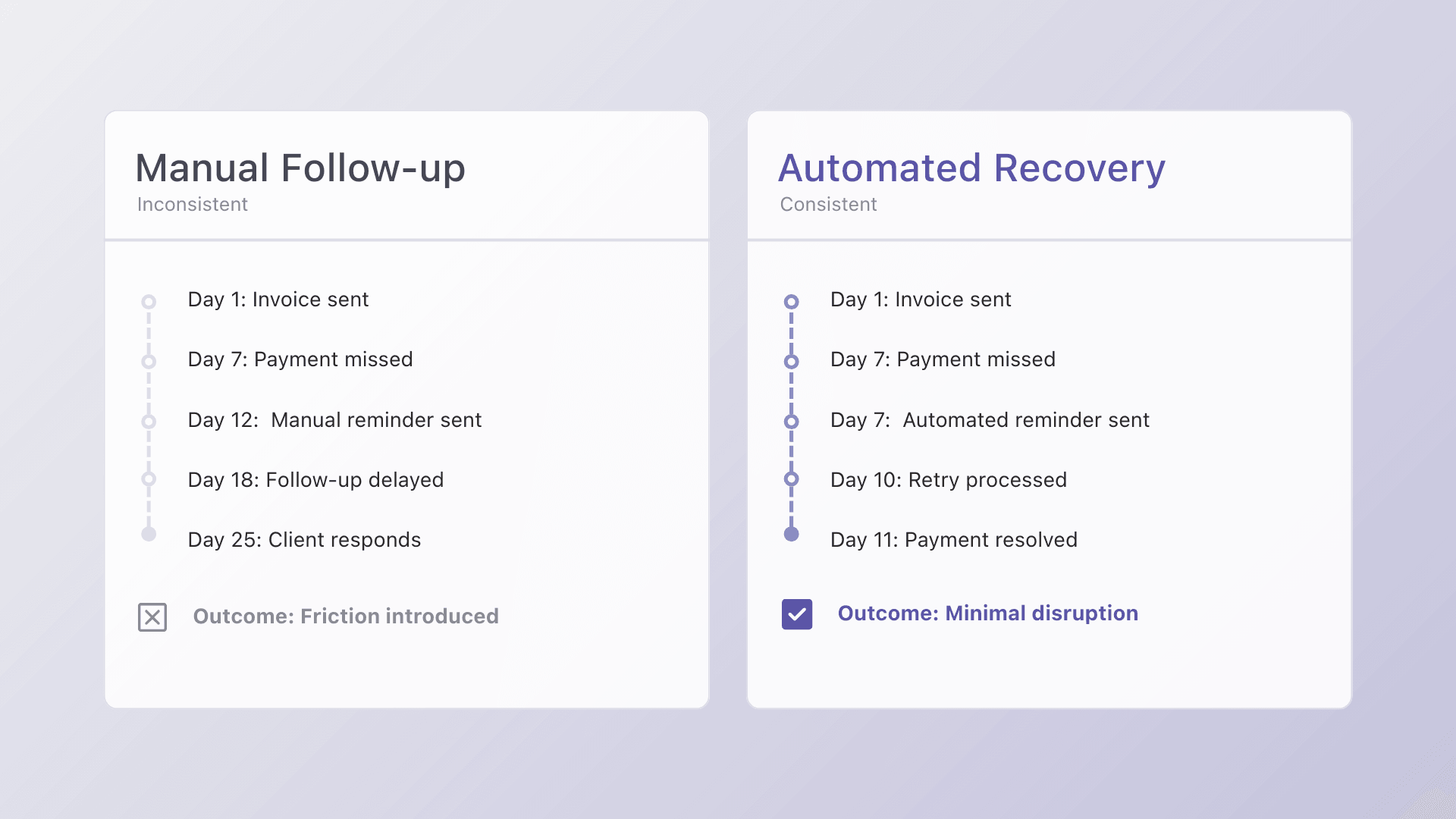 Manual Follow-up
Inconsistent

Day 1: Invoice sent

Day 7: Payment missed

Day 12: Manual reminder sent

Day 18: Follow-up delayed

Day 25: Client responds

Outcome: Friction introduced

Automated Recovery
Consistent

Day 1: Invoice sent

Day 7: Payment missed

Day 7: Automated reminder sent

Day 10: Retry processed

Day 11: Payment resolved

Outcome: Minimal disruption